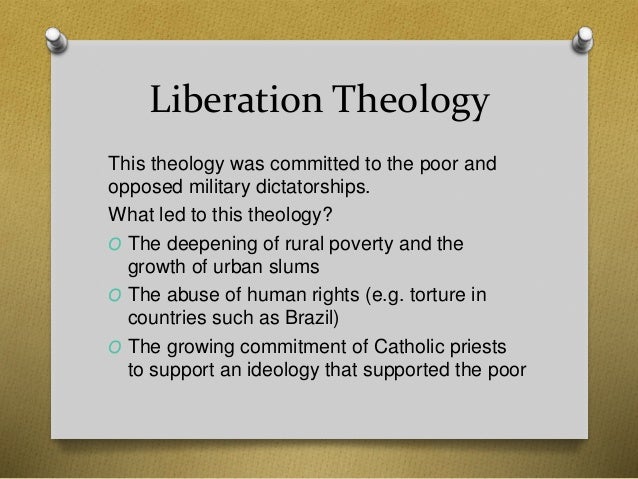 Liberation Theology

This theology was committed to the poor and opposed military dictatorships.

What led to this theology?

O The deepening of rural poverty and the growth of urban slums

O The abuse of human rights (e.g. torture in countries such as Brazil)

O The growing commitment of Catholic priests to support an ideology that supported the poor